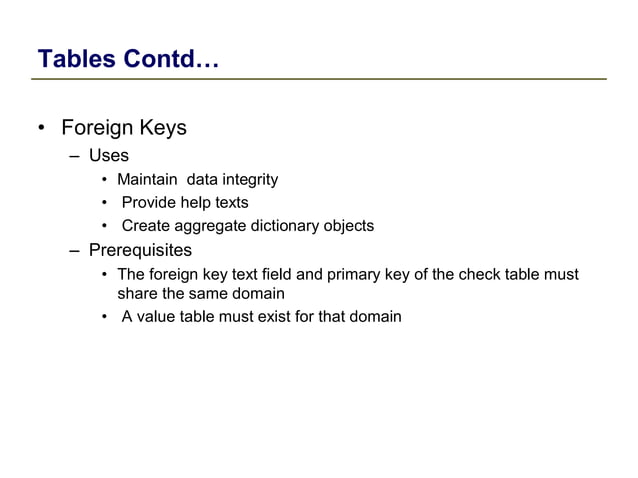 Tables Contd…

• Foreign Keys
  – Uses
    • Maintain data integrity
    • Provide help texts
    • Create aggregate dictionary objects
  – Prerequisites
    • The foreign key text field and primary key of the check table must share the same domain
    • A value table must exist for that domain